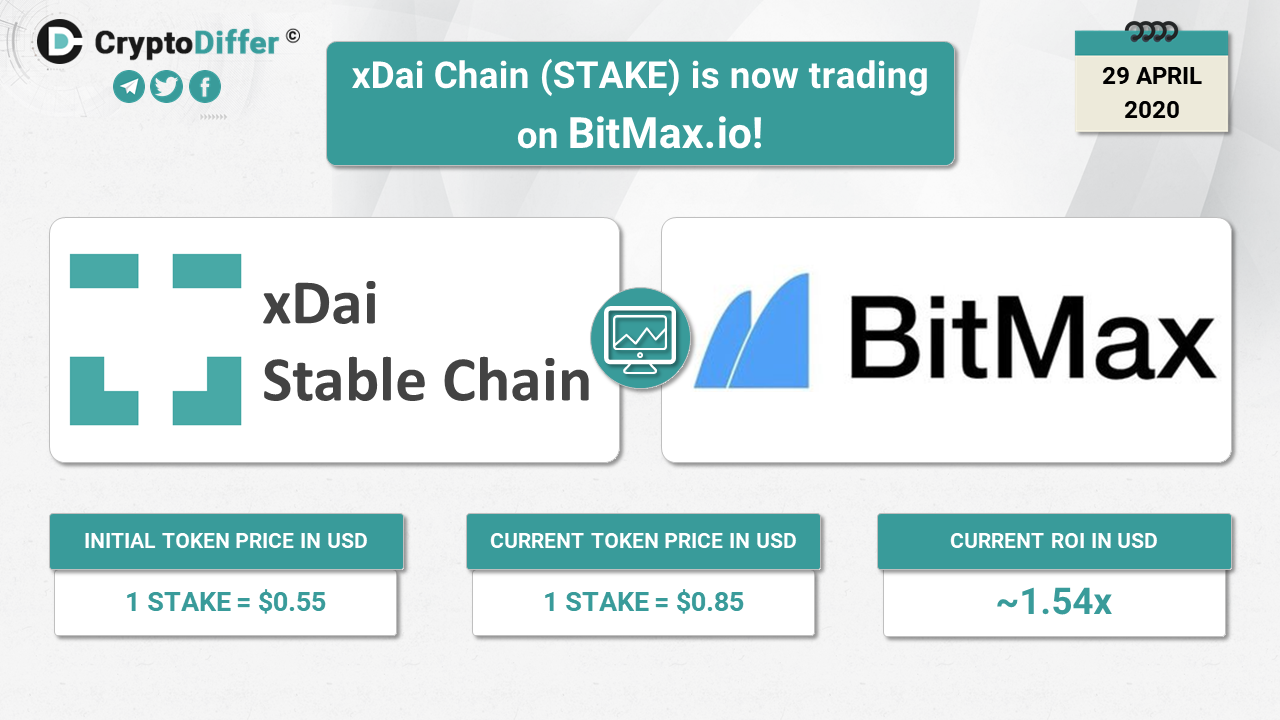 CryptoDiffer ©

xDai Chain (STAKE) is now trading on BitMax.io!

29 APRIL 2020

xDai Stable Chain

BitMax

INITIAL TOKEN PRICE IN USD

1 STAKE = $0.55

CURRENT TOKEN PRICE IN USD

1 STAKE = $0.85

CURRENT ROI IN USD

~1.54x